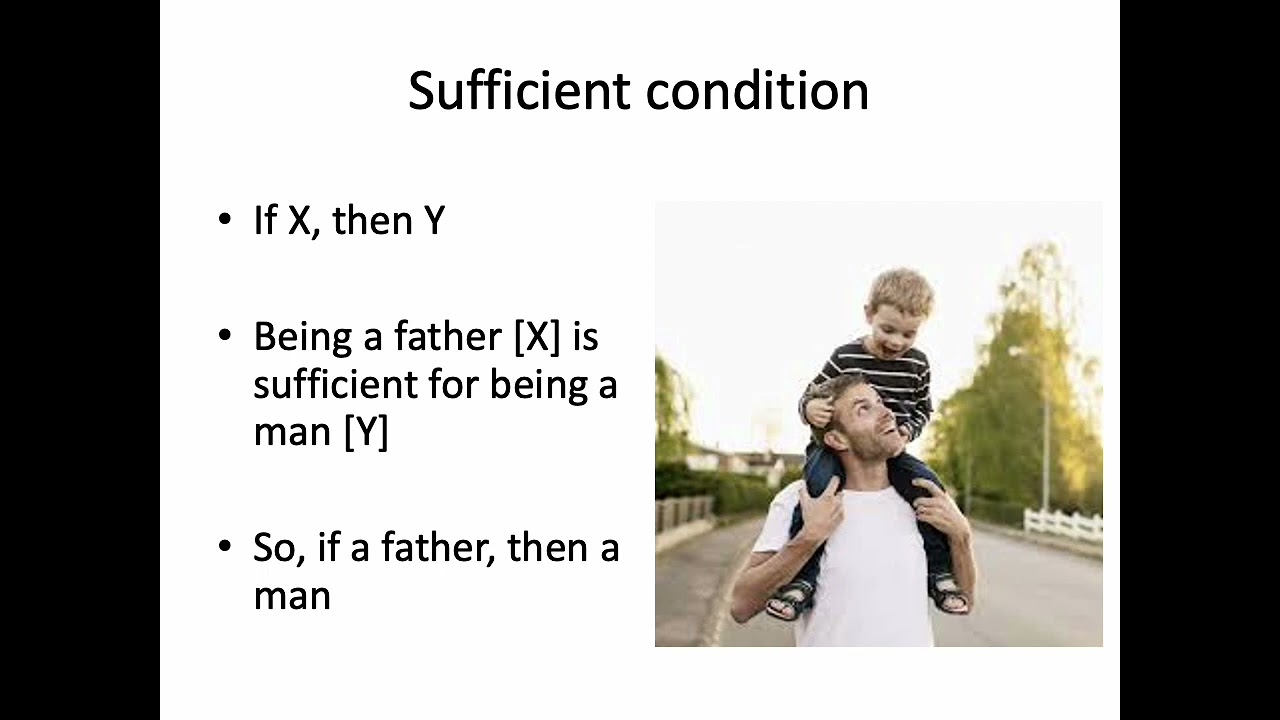 Sufficient condition

• If X, then Y

• Being a father [X] is sufficient for being a man [Y]

• So, if a father, then a man